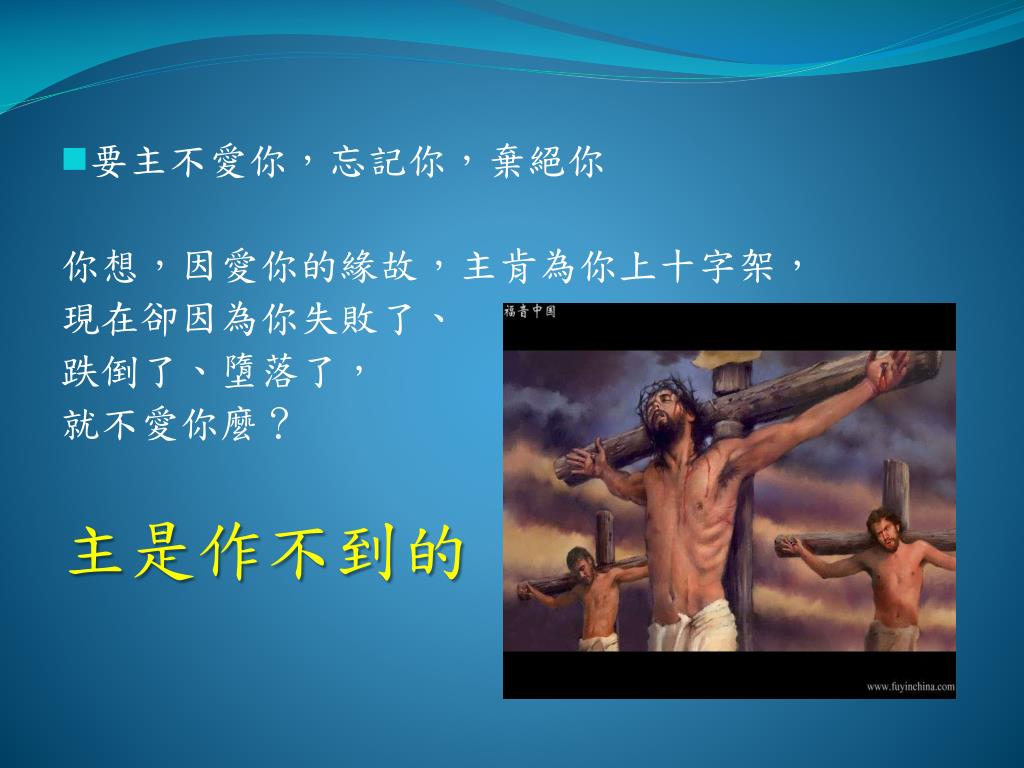 要主不愛你，忘記你，棄絕你

你想，因愛你的緣故，主肯為你上十字架，現在卻因為你失敗了、跌倒了、墮落了，就不愛你麼？

主是作不到的

福音中国

www.fuyinchina.com